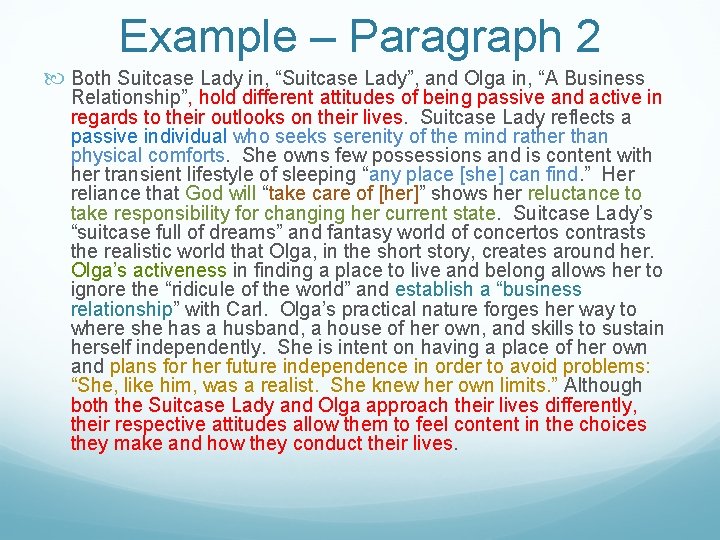 Example – Paragraph 2

Both Suitcase Lady in, “Suitcase Lady”, and Olga in, “A Business Relationship”, hold different attitudes of being passive and active in regards to their outlooks on their lives. Suitcase Lady reflects a passive individual who seeks serenity of the mind rather than physical comforts. She owns few possessions and is content with her transient lifestyle of sleeping “any place [she] can find.” Her reliance that God will “take care of [her]” shows her reluctance to take responsibility for changing her current state. Suitcase Lady’s “suitcase full of dreams” and fantasy world of concertos contrasts the realistic world that Olga, in the short story, creates around her. Olga’s activeness in finding a place to live and belong allows her to ignore the “ridicule of the world” and establish a “business relationship” with Carl. Olga’s practical nature forges her way to where she has a husband, a house of her own, and skills to sustain herself independently. She is intent on having a place of her own and plans for her future independence in order to avoid problems: “She, like him, was a realist. She knew her own limits.” Although both the Suitcase Lady and Olga approach their lives differently, their respective attitudes allow them to feel content in the choices they make and how they conduct their lives.